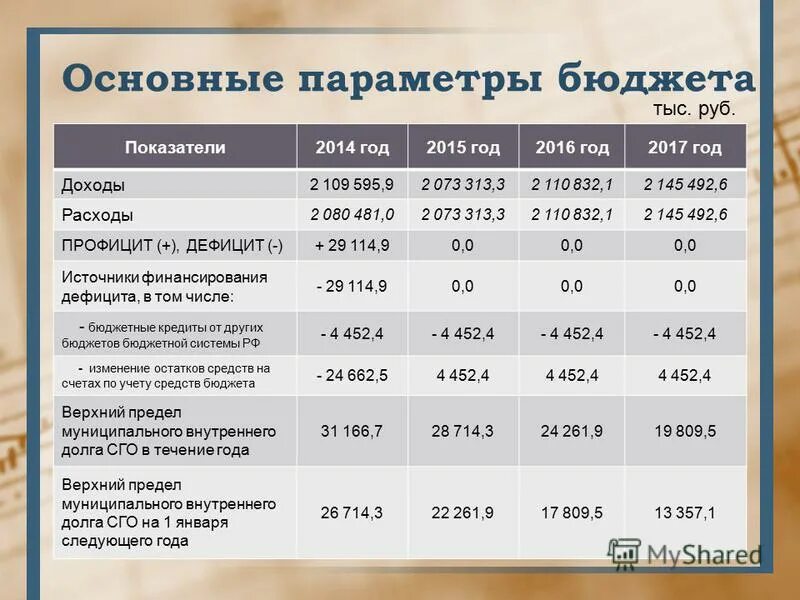 Основные параметры бюджета

тыс. руб.

| Показатели | 2014 год | 2015 год | 2016 год | 2017 год |
|---|---|---|---|---|
| Доходы | 2 109 595,9 | 2 073 313,3 | 2 110 832,1 | 2 145 492,6 |
| Расходы | 2 080 481,0 | 2 073 313,3 | 2 110 832,1 | 2 145 492,6 |
| ПРОФИЦИТ (+), ДЕФИЦИТ (-) | + 29 114,9 | 0,0 | 0,0 | 0,0 |
| Источники финансирования дефицита, в том числе: | - 29 114,9 | 0,0 | 0,0 | 0,0 |
| - бюджетные кредиты от других бюджетов бюджетной системы РФ | - 4 452,4 | - 4 452,4 | - 4 452,4 | - 4 452,4 |
| - изменение остатков средств на счетах по учету средств бюджета | - 24 662,5 | 4 452,4 | 4 452,4 | 4 452,4 |
| Верхний предел муниципального внутреннего долга СГО в течение года | 31 166,7 | 28 714,3 | 24 261,9 | 19 809,5 |
| Верхний предел муниципального внутреннего долга СГО на 1 января следующего года | 26 714,3 | 22 261,9 | 17 809,5 | 13 357,1 |

MyShared